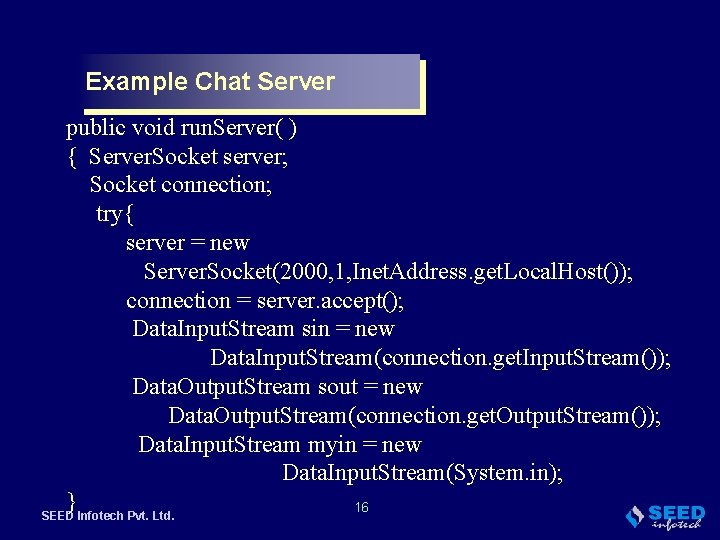 Example Chat Server

public void runServer( )
{ ServerSocket server;
Socket connection;
try{
server = new
ServerSocket(2000,1,InetAddress.getLocalHost());
connection = server.accept();
DataInputStream sin = new
DataInputStream(connection.getInputStream());
DataOutputStream sout = new
DataOutputStream(connection.getOutputStream());
DataInputStream myin = new
DataInputStream(System.in);
}

SEED Infotech Pvt. Ltd.

16

SEED infotech